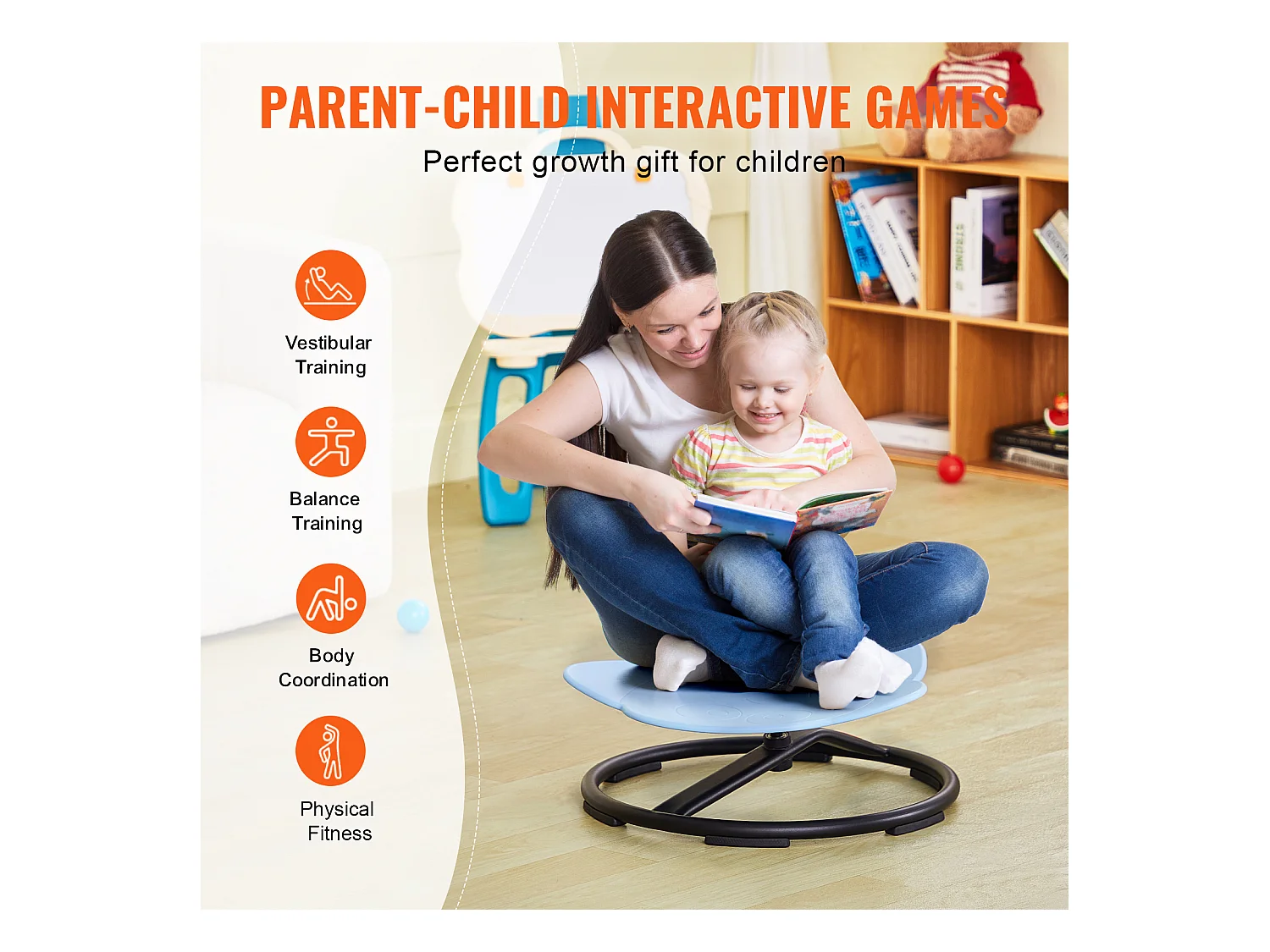 PARENT-CHILD INTERACTIVE GAMES

Perfect growth gift for children

Vestibular Training

Balance Training

Body Coordination

Physical Fitness